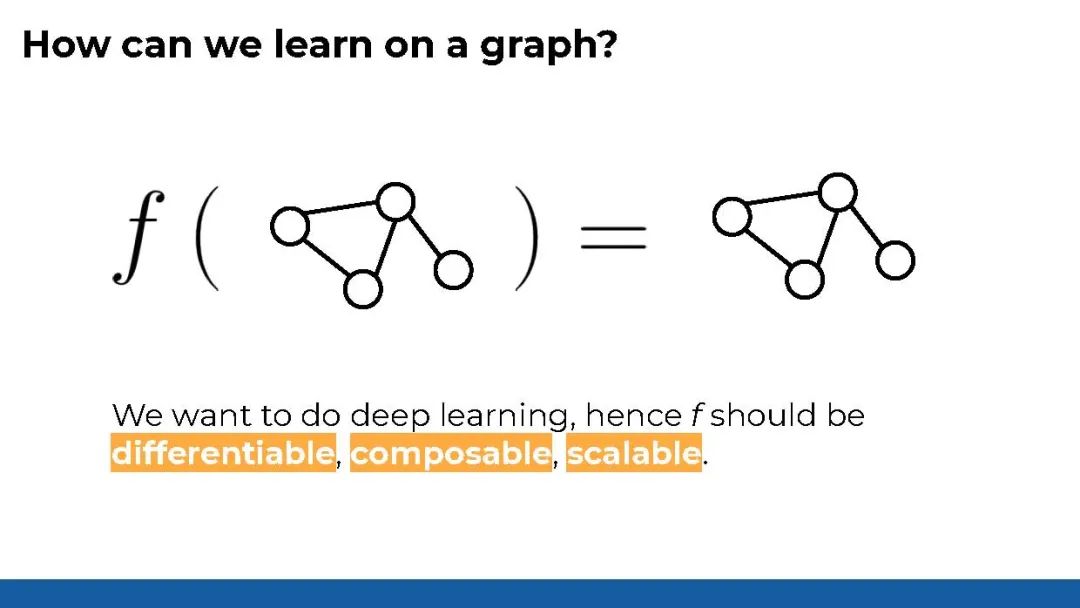 How can we learn on a graph?

$f($ $)=$

We want to do deep learning, hence $f$ should be differentiable, composable, scalable.